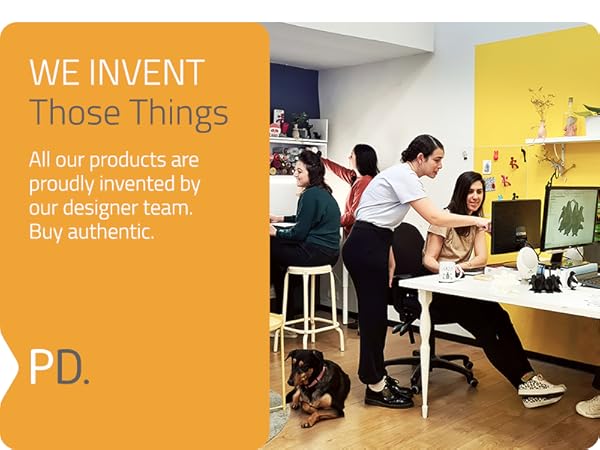 WE INVENT
Those Things

All our products are proudly invented by our designer team. Buy authentic.

PD.